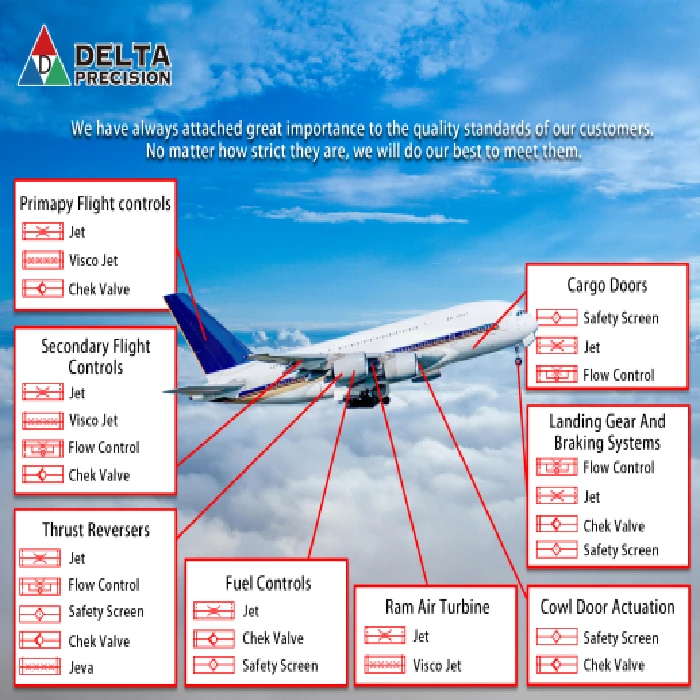 DELTA PRECISION

We have always attached great importance to the quality standards of our customers. No matter how strict they are, we will do our best to meet them.

Primapy Flight controls
Jet
Visco Jet
Chek Valve

Secondary Flight Controls
Jet
Visco Jet
Flow Control
Chek Valve

Thrust Reversers
Jet
Flow Control
Safety Screen
Chek Valve
Jeva

Fuel Controls
Jet
Chek Valve
Safety Screen

Ram Air Turbine
Jet
Visco Jet

Cargo Doors
Safety Screen
Jet
Flow Control

Landing Gear And Braking Systems
Flow Control
Jet
Chek Valve
Safety Screen

Cowl Door Actuation
Safety Screen
Chek Valve